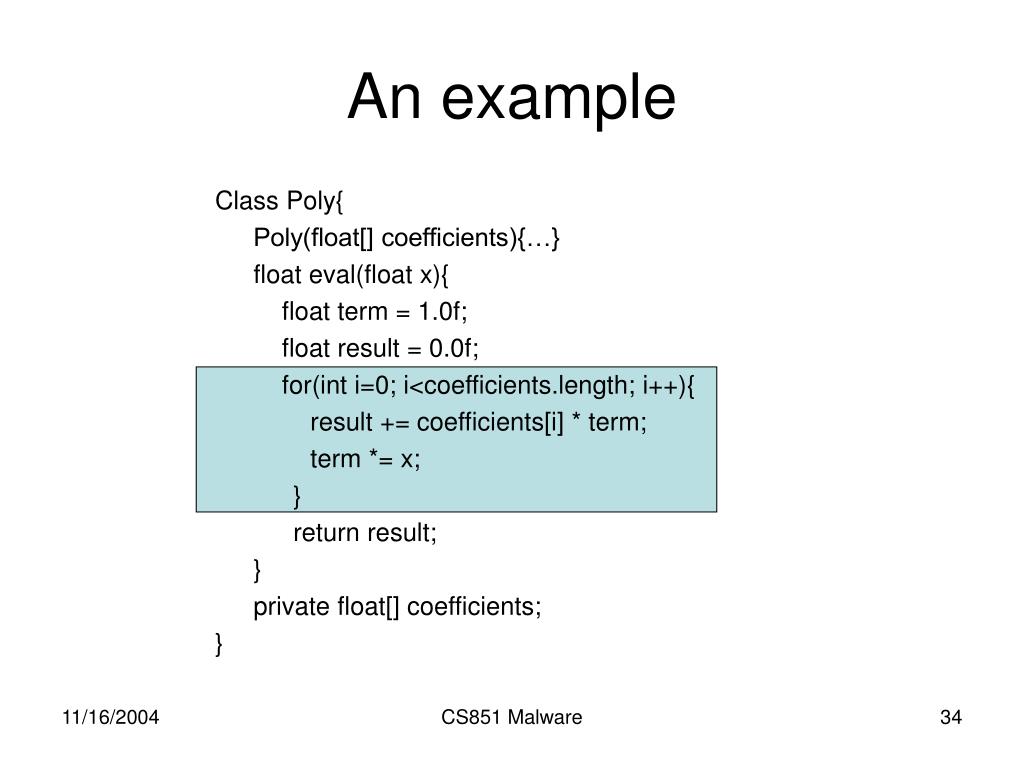 An example

Class Poly{
Poly(float[] coefficients){…}
float eval(float x){
float term = 1.0f;
float result = 0.0f;
for(int i=0; i<coefficients.length; i++){
result += coefficients[i] * term;
term *= x;
}
return result;
}
private float[] coefficients;
}

11/16/2004

CS851 Malware

34